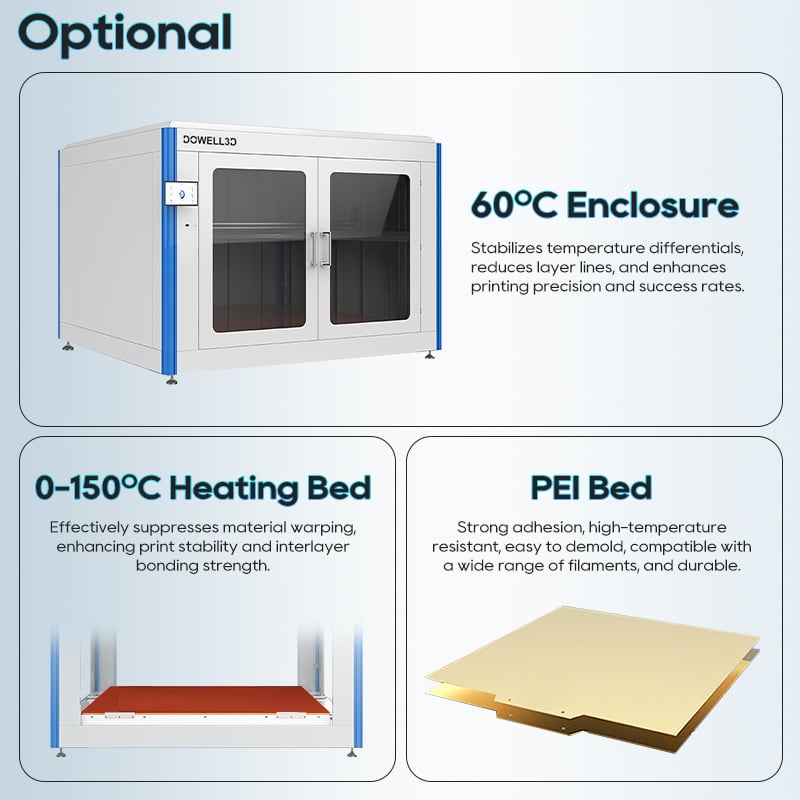 Optional

DOWELL3D

60°C Enclosure

Stabilizes temperature differentials, reduces layer lines, and enhances printing precision and success rates.

0-150°C Heating Bed

Effectively suppresses material warping, enhancing print stability and interlayer bonding strength.

PEI Bed

Strong adhesion, high-temperature resistant, easy to demold, compatible with a wide range of filaments, and durable.